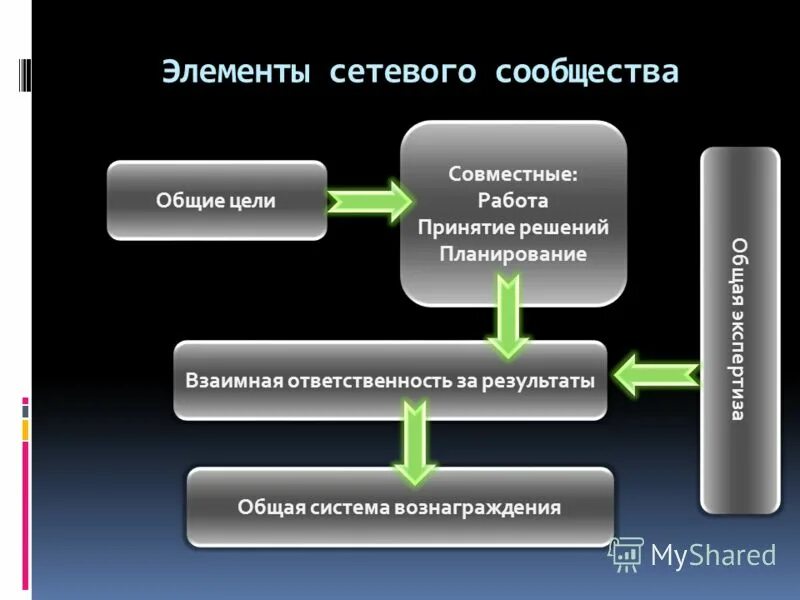 Элементы сетевого сообщества

Общие цели

Совместные:
Работа
Принятие решений
Планирование

Общая экспертиза

Взаимная ответственность за результаты

Общая система вознаграждения

MyShared